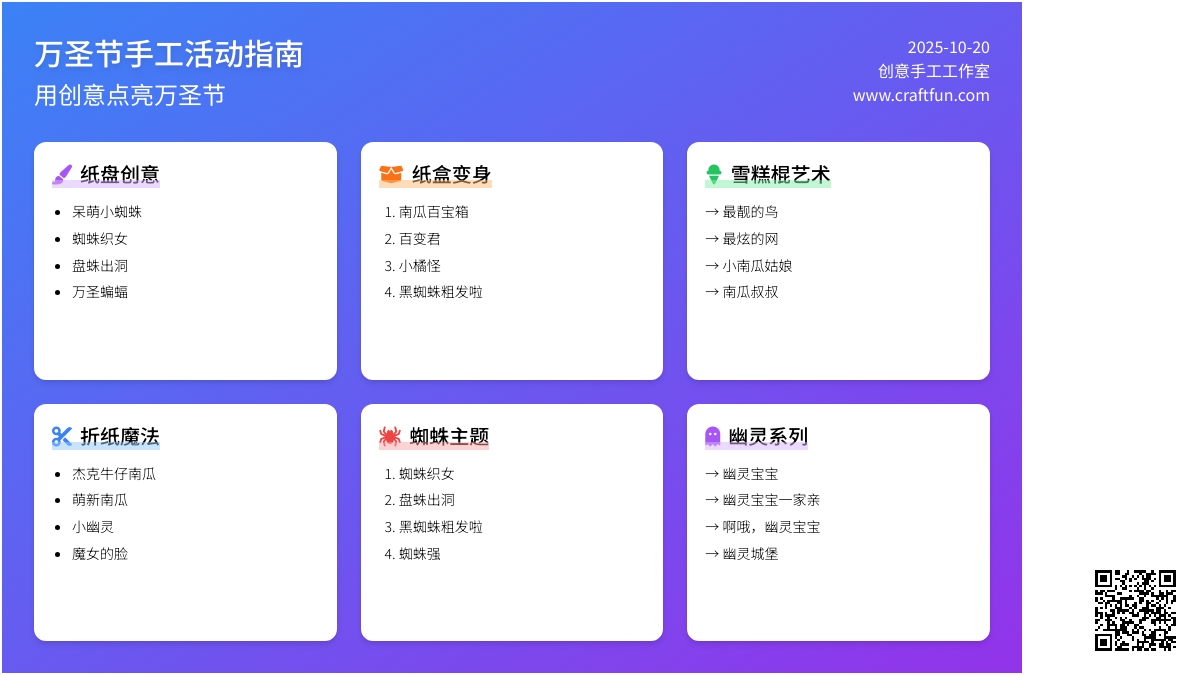 万圣节手工活动指南
用创意点亮万圣节

2025-10-20
创意手工工作室
www.craftfun.com

纸盘创意
- 呆萌小蜘蛛
- 蜘蛛织女
- 盘蛛出洞
- 万圣蝙蝠

纸盒变身
1. 南瓜百宝箱
2. 百变君
3. 小橘怪
4. 黑蜘蛛粗发啦

雪糕棍艺术
→ 最靓的鸟
→ 最炫的网
→ 小南瓜姑娘
→ 南瓜叔叔

折纸魔法
- 杰克牛仔南瓜
- 萌新南瓜
- 小幽灵
- 魔女的脸

蜘蛛主题
1. 蜘蛛织女
2. 盘蛛出洞
3. 黑蜘蛛粗发啦
4. 蜘蛛强

幽灵系列
→ 幽灵宝宝
→ 幽灵宝宝一家亲
→ 啊哦，幽灵宝宝
→ 幽灵城堡